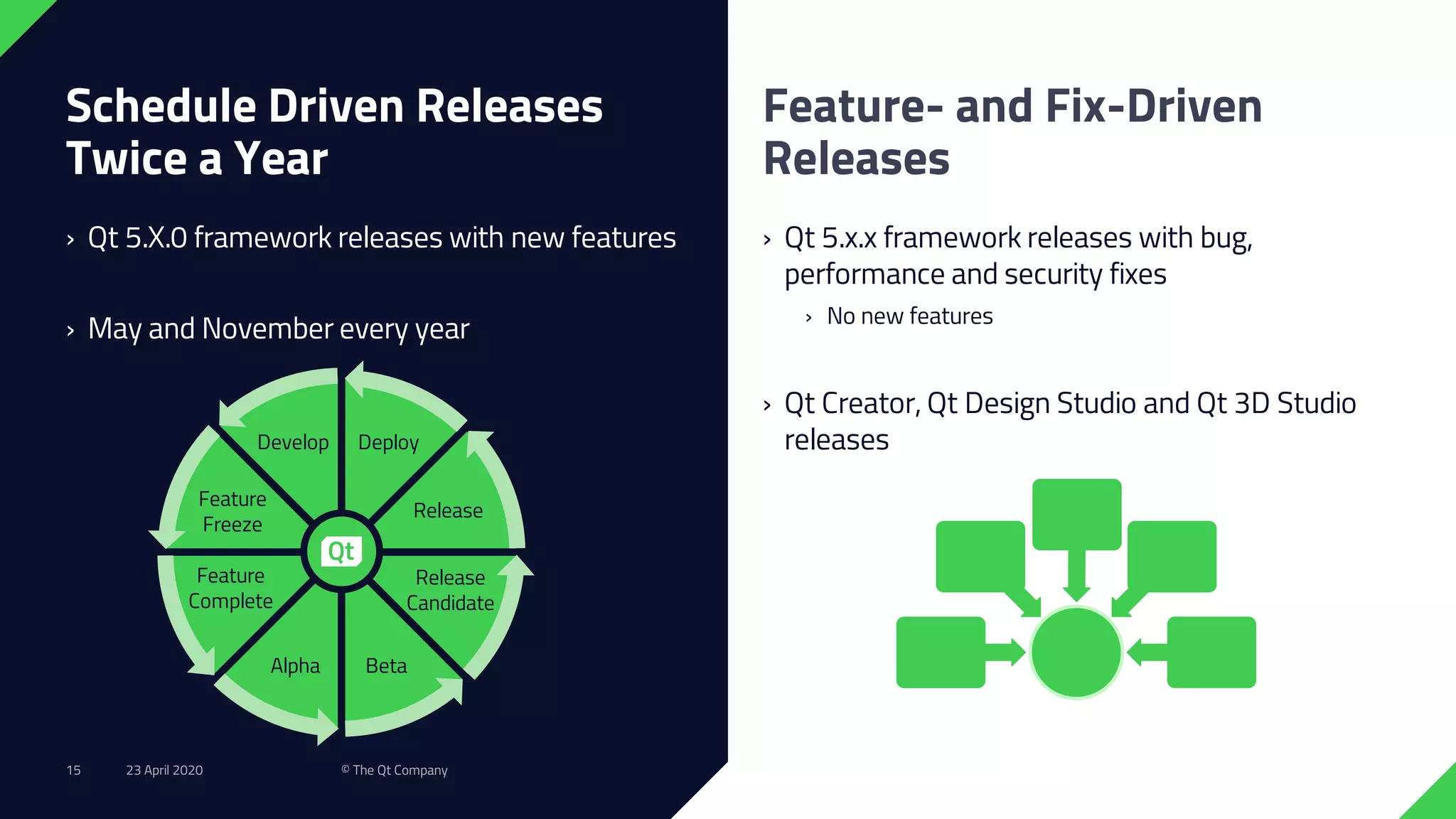 Schedule Driven Releases Twice a Year

› Qt 5.X.0 framework releases with new features

› May and November every year

Develop
Deploy
Feature Freeze
Release
Qt
Feature Complete
Release Candidate
Alpha
Beta

15 23 April 2020 © The Qt Company

Feature- and Fix-Driven Releases

› Qt 5.x.x framework releases with bug, performance and security fixes

› No new features

› Qt Creator, Qt Design Studio and Qt 3D Studio releases